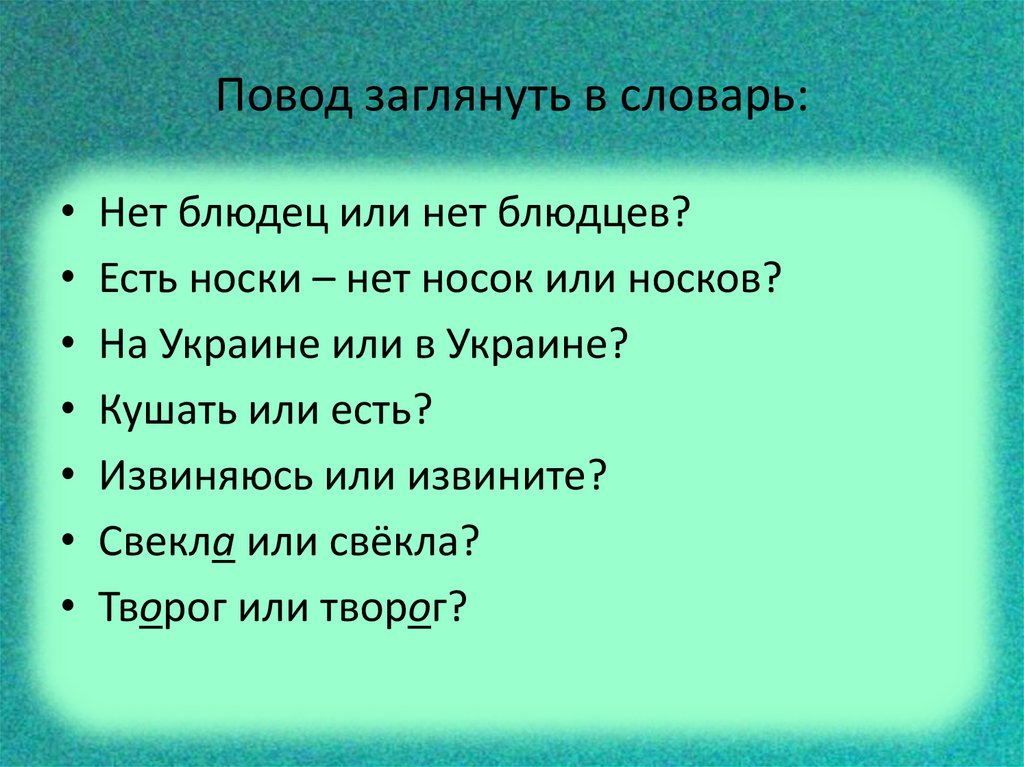 Повод заглянуть в словарь:

• Нет блюдец или нет блюдцев?
• Есть носки – нет носок или носков?
• На Украине или в Украине?
• Кушать или есть?
• Извиняюсь или извините?
• Свекла или свёкла?
• Творог или творог?